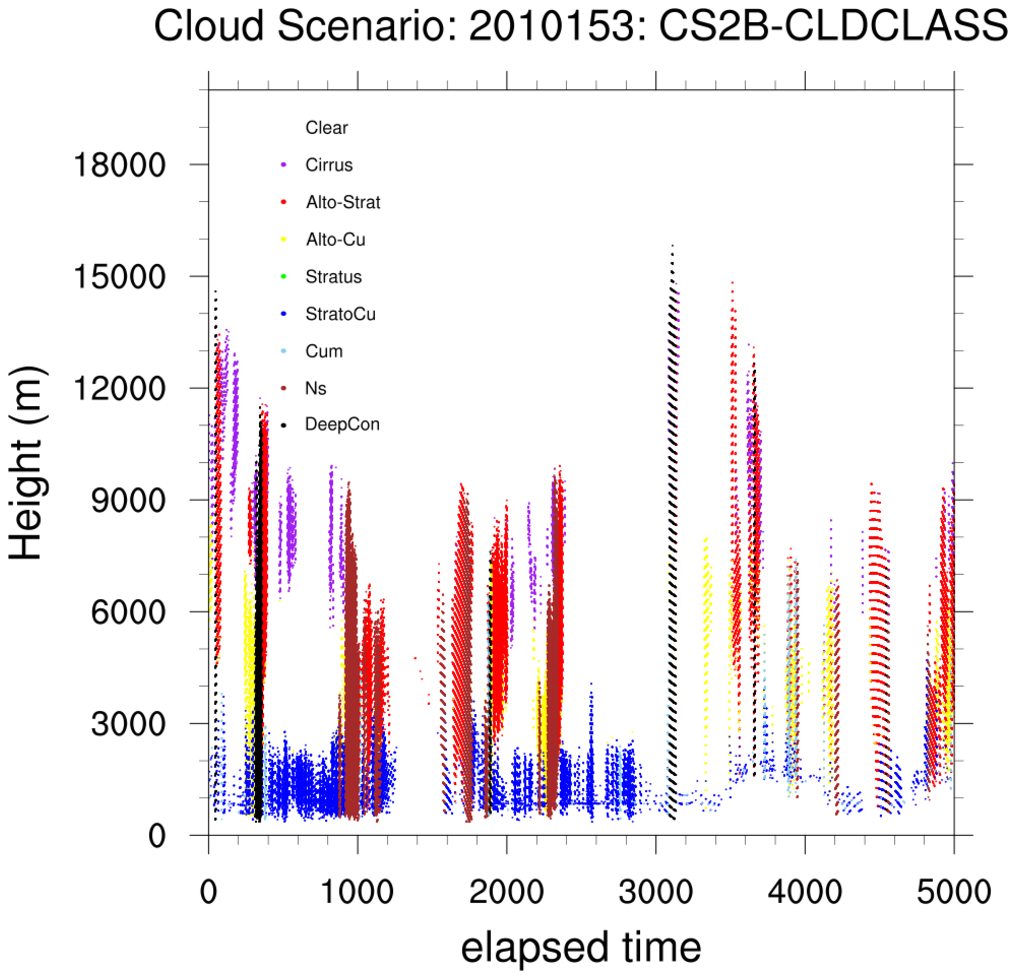 Cloud Scenario: 2010153: CS2B-CLDCLASS

Clear
Cirrus
Alto-Strat
Alto-Cu
Stratus
StratoCu
Cum
Ns
DeepCon

Height (m)

18000
15000
12000
9000
6000
3000
0

0
1000
2000
3000
4000
5000

elapsed time